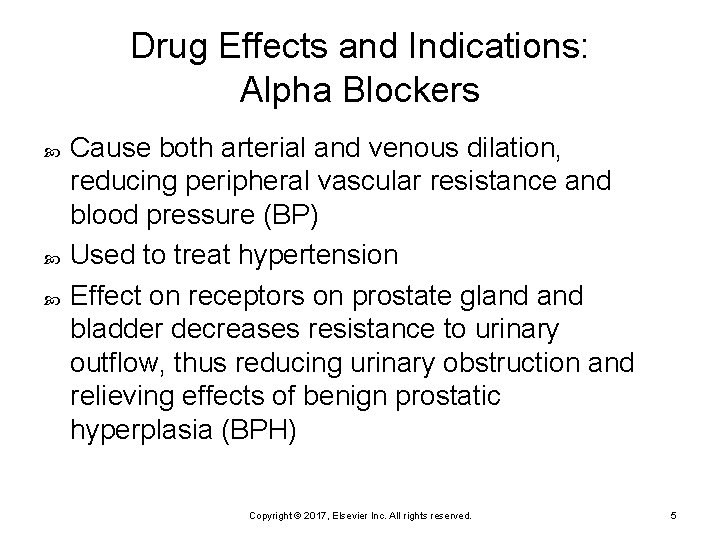 Drug Effects and Indications: Alpha Blockers

Cause both arterial and venous dilation, reducing peripheral vascular resistance and blood pressure (BP)

Used to treat hypertension

Effect on receptors on prostate gland and bladder decreases resistance to urinary outflow, thus reducing urinary obstruction and relieving effects of benign prostatic hyperplasia (BPH)

Copyright © 2017, Elsevier Inc. All rights reserved.

5